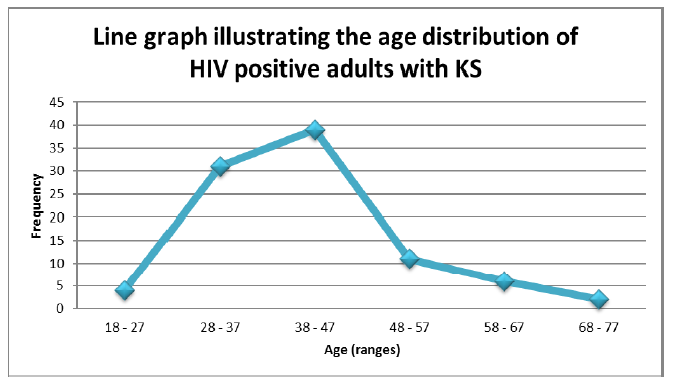 Line graph illustrating the age distribution of HIV positive adults with KS

Frequency

45
40
35
30
25
20
15
10
5
0

18 - 27
28 - 37
38 - 47
48 - 57
58 - 67
68 - 77

Age (ranges)